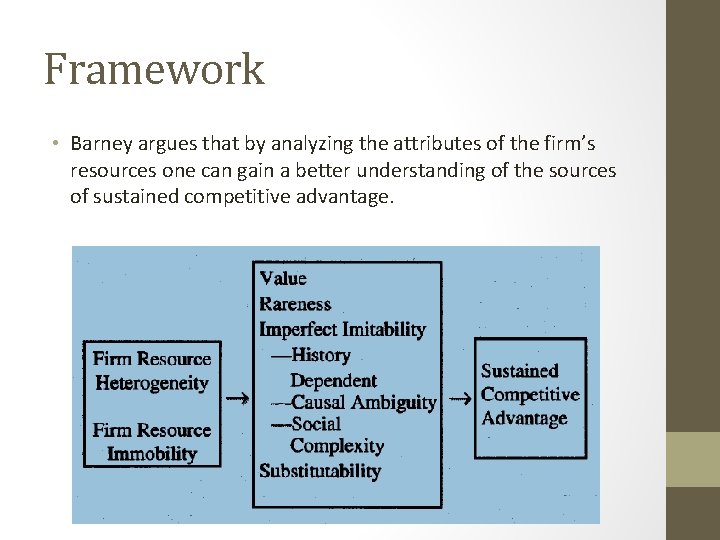 Framework

• Barney argues that by analyzing the attributes of the firm's resources one can gain a better understanding of the sources of sustained competitive advantage.

Firm Resource Heterogeneity

Firm Resource Immobility

→

Value
Rareness
Imperfect Imitability
—History Dependent
—Causal Ambiguity
—Social Complexity
Substitutability

→

Sustained Competitive Advantage